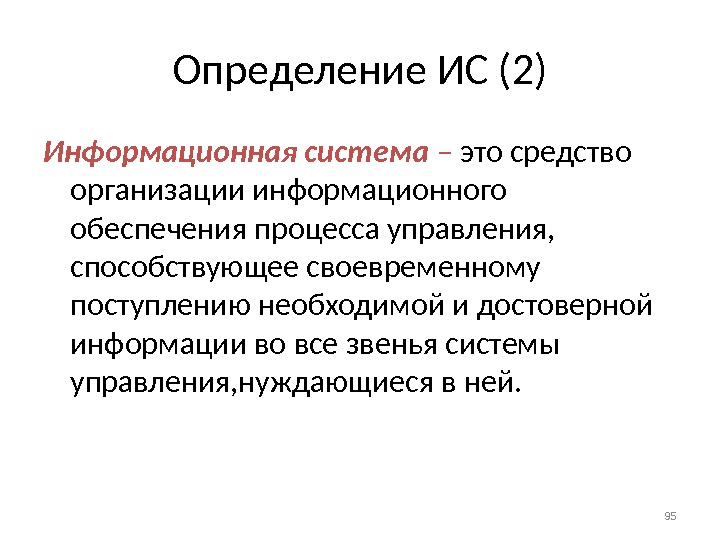 Определение ИС (2)

Информационная система – это средство организации информационного обеспечения процесса управления, способствующее своевременному поступлению необходимой и достоверной информации во все звенья системы управления,нуждающиеся в ней.

95